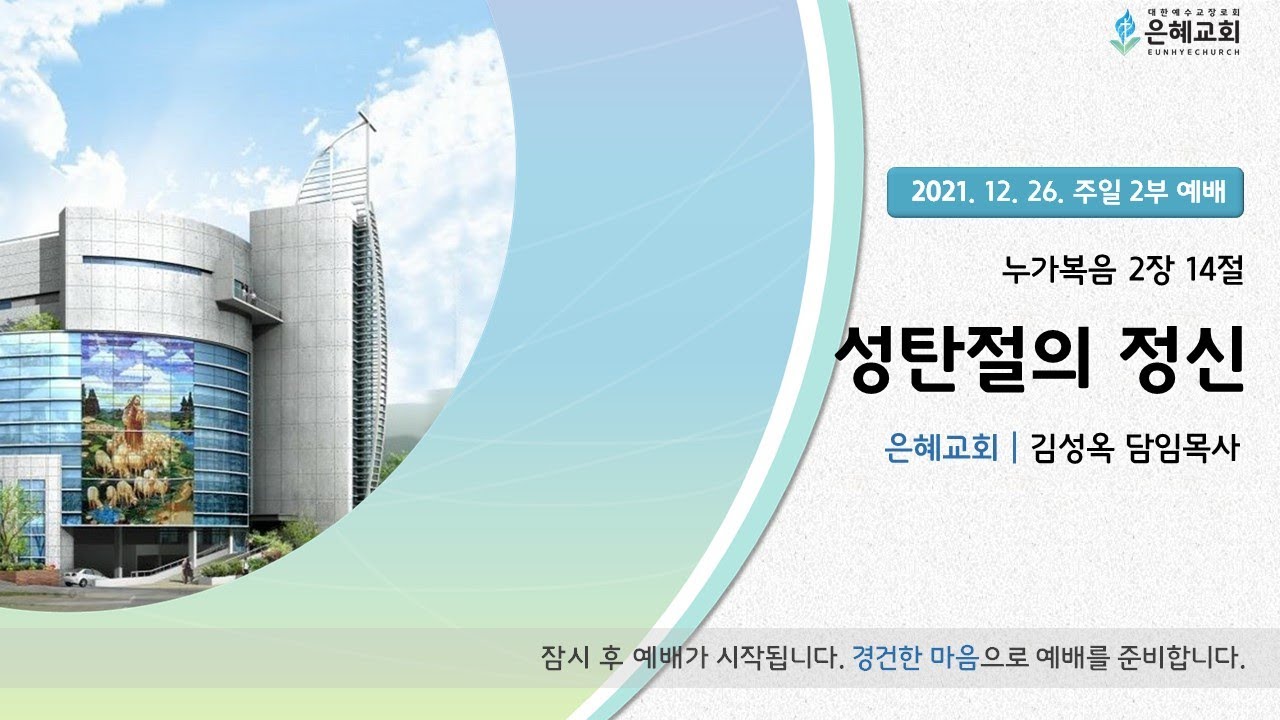 대한예수교장로회
은혜교회
EUNHYECHURCH

2021. 12. 26. 주일 2부 예배

누가복음 2장 14절

성탄절의 정신

은혜교회 | 김성옥 담임목사

잠시 후 예배가 시작됩니다. 경건한 마음으로 예배를 준비합니다.